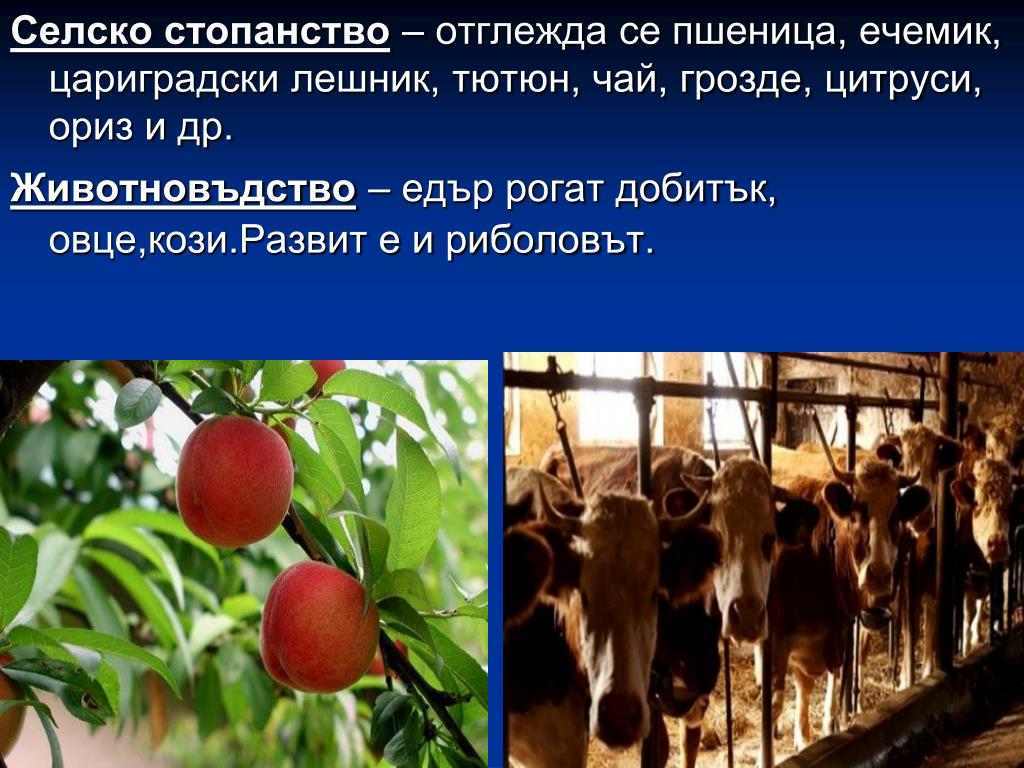 Селско стопанство – отглежда се пшеница, ечемик, цариградски лешник, тютюн, чай, грозде, цитруси, ориз и др.

Животновъдство – едър рогат добитък, овце,кози.Развит е и риболовът.